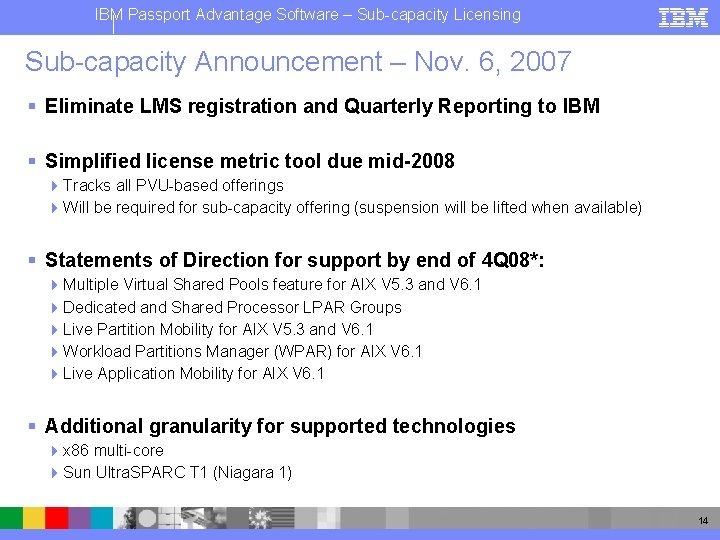 IBM Passport Advantage Software – Sub-capacity Licensing

IBM

Sub-capacity Announcement – Nov. 6, 2007

Eliminate LMS registration and Quarterly Reporting to IBM

Simplified license metric tool due mid-2008
Tracks all PVU-based offerings
Will be required for sub-capacity offering (suspension will be lifted when available)

Statements of Direction for support by end of 4Q08*:
Multiple Virtual Shared Pools feature for AIX V5.3 and V6.1
Dedicated and Shared Processor LPAR Groups
Live Partition Mobility for AIX V5.3 and V6.1
Workload Partitions Manager (WPAR) for AIX V6.1
Live Application Mobility for AIX V6.1

Additional granularity for supported technologies
x86 multi-core
Sun UltraSPARC T1 (Niagara 1)

14